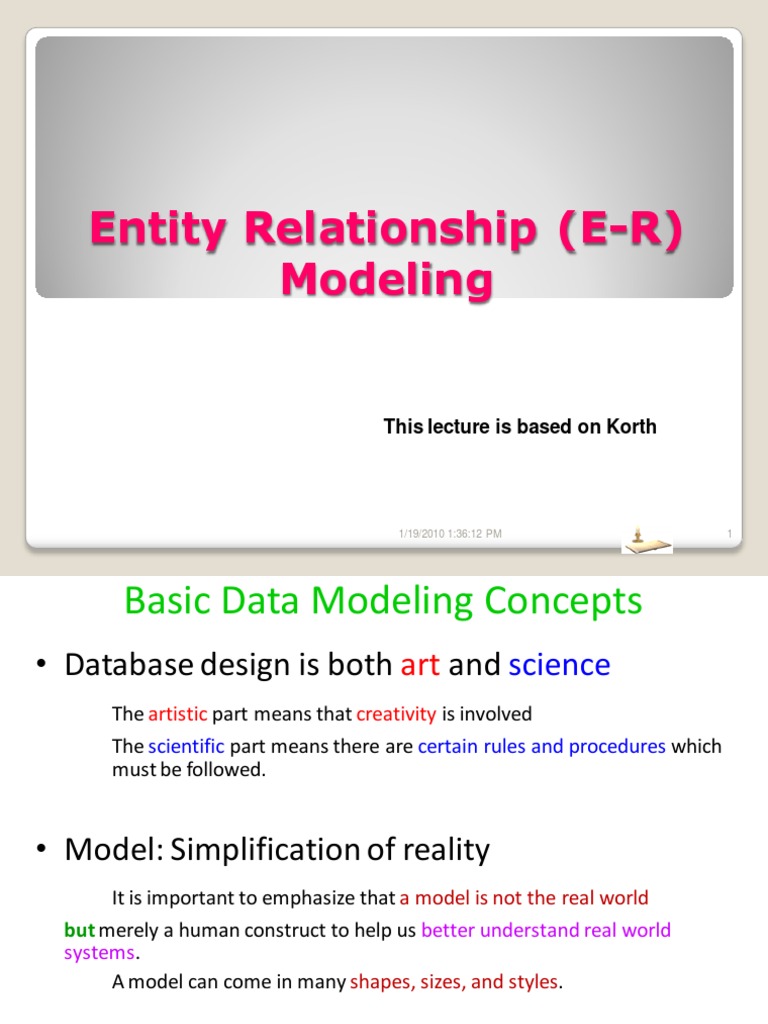 Entity Relationship (E-R) Modeling

This lecture is based on Korth

1/19/2010 1:36:12 PM

1

Basic Data Modeling Concepts

• Database design is both art and science

The artistic part means that creativity is involved

The scientific part means there are certain rules and procedures which must be followed.

• Model: Simplification of reality

It is important to emphasize that a model is not the real world but merely a human construct to help us better understand real world systems.

A model can come in many shapes, sizes, and styles.